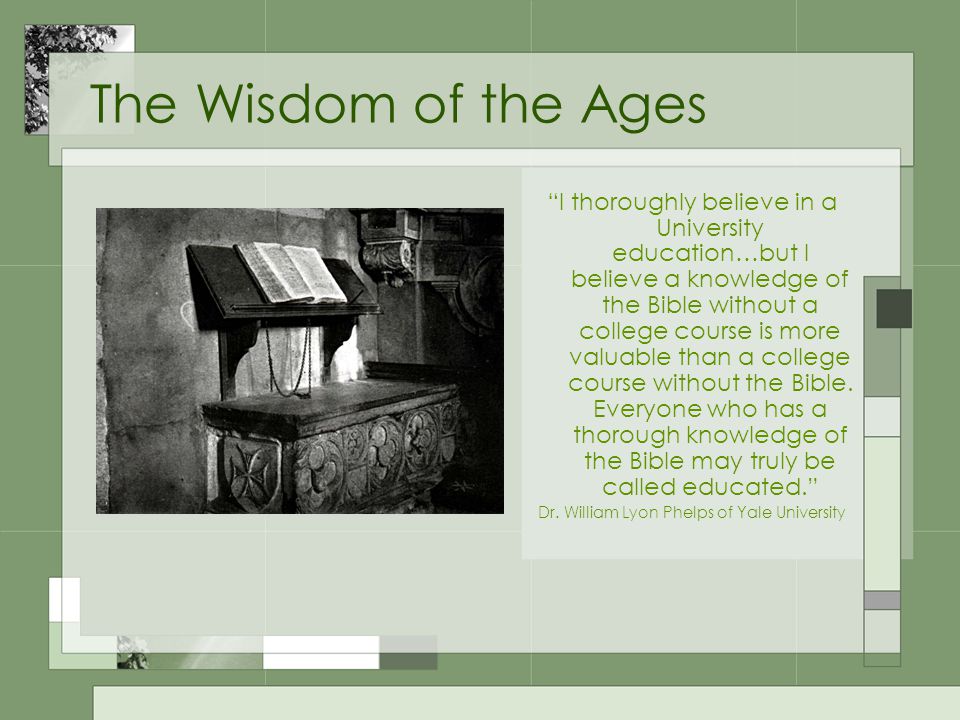 The Wisdom of the Ages

“I thoroughly believe in a University education…but I believe a knowledge of the Bible without a college course is more valuable than a college course without the Bible. Everyone who has a thorough knowledge of the Bible may truly be called educated.”

Dr. William Lyon Phelps of Yale University